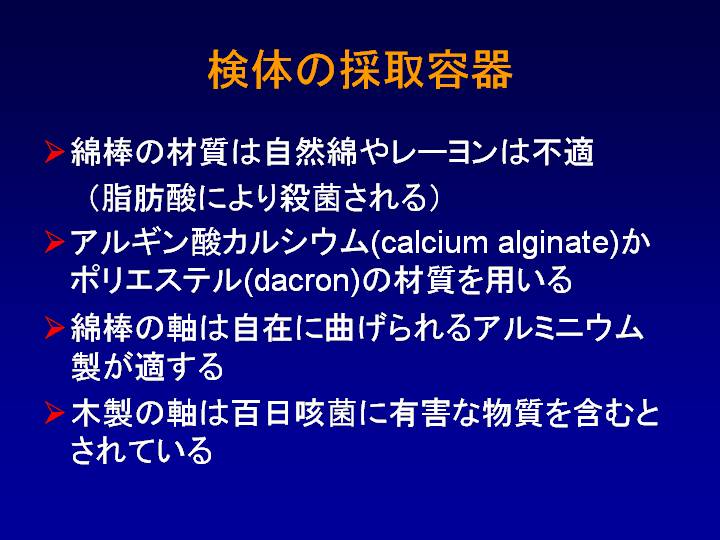 検体の採取容器

➢ 綿棒の材質は自然綿やレーヨンは不適
（脂肪酸により殺菌される）

➢ アルギン酸カルシウム(calcium alginate)かポリエステル(dacron)の材質を用いる

➢ 綿棒の軸は自在に曲げられるアルミニウム製が適する

➢ 木製の軸は百日咳菌に有害な物質を含むとされている